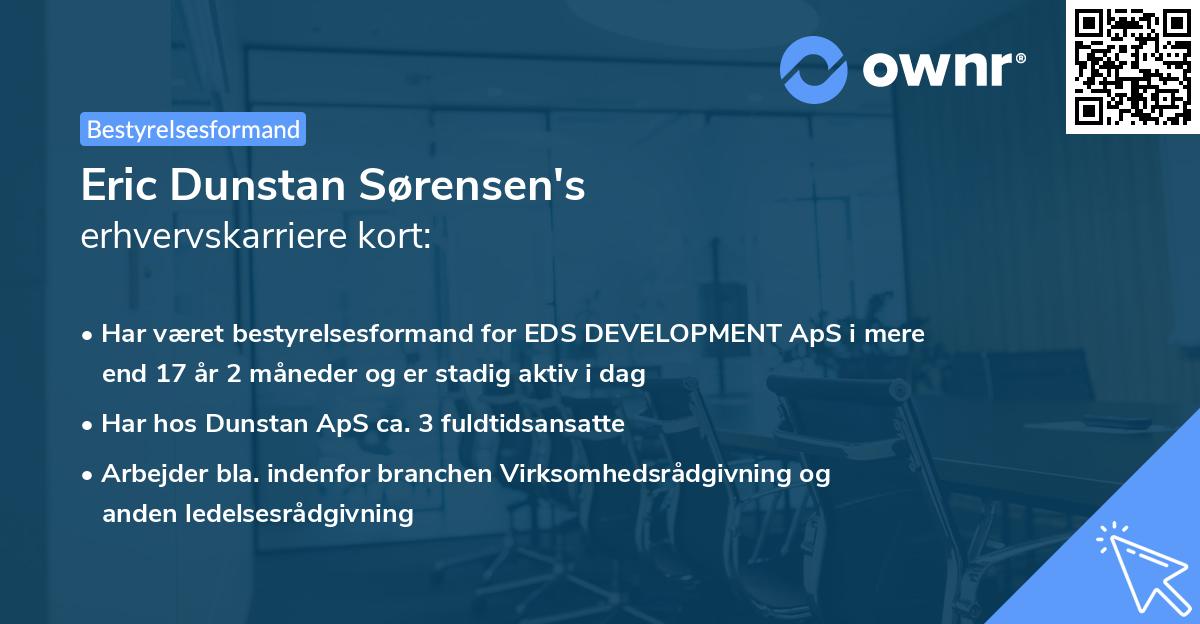 ownr®

Bestyrelsesformand

Eric Dunstan Sørensen's
erhvervskarriere kort:

• Har været bestyrelsesformand for EDS DEVELOPMENT ApS i mere end 17 år 2 måneder og er stadig aktiv i dag

• Har hos Dunstan ApS ca. 3 fuldtidsansatte

• Arbejder bla. indenfor branchen Virksomhedsrådgivning og anden ledelsesrådgivning